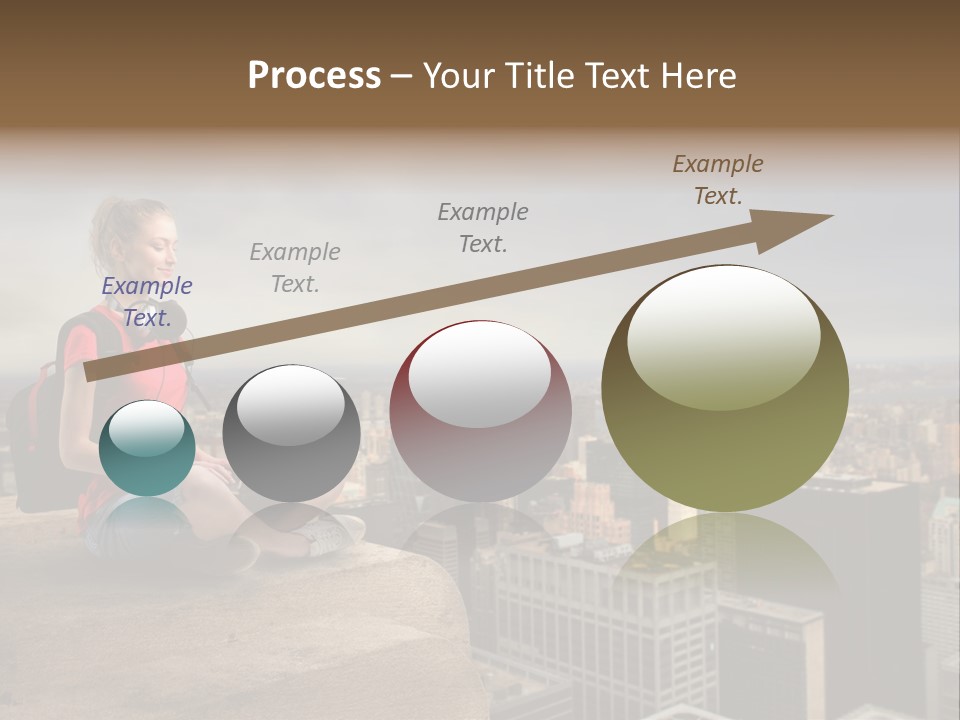 Process – Your Title Text Here

Example Text.

Example Text.

Example Text.

Example Text.